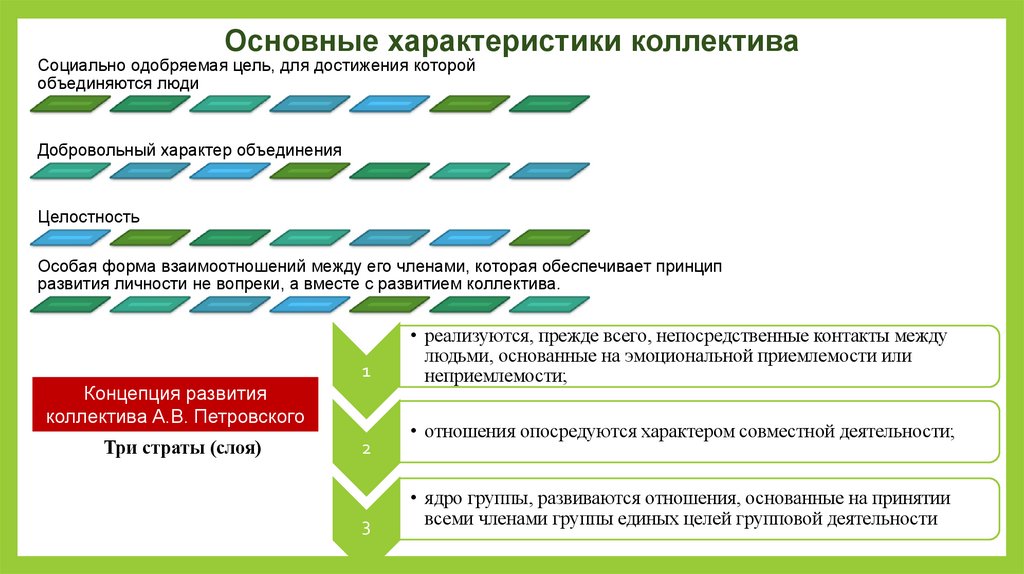 Основные характеристики коллектива

Социально одобряемая цель, для достижения которой объединяются люди

Добровольный характер объединения

Целостность

Особая форма взаимоотношений между его членами, которая обеспечивает принцип развития личности не вопреки, а вместе с развитием коллектива.

Концепция развития коллектива А.В. Петровского

Три страты (слоя)

1

• реализуются, прежде всего, непосредственные контакты между людьми, основанные на эмоциональной приемлемости или неприемлемости;

2

• отношения опосредуются характером совместной деятельности;

3

• ядро группы, развиваются отношения, основанные на принятии всеми членами группы единых целей групповой деятельности